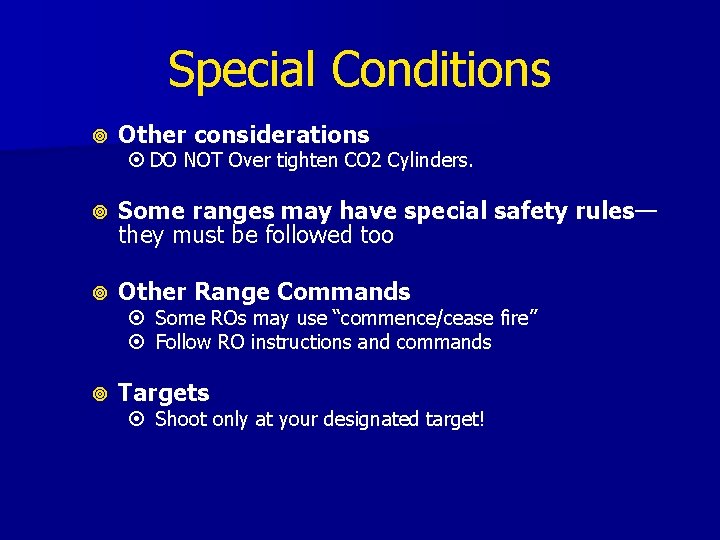 Special Conditions

Other considerations
DO NOT Over tighten CO2 Cylinders.

Some ranges may have special safety rules—they must be followed too

Other Range Commands
Some ROs may use “commence/cease fire”
Follow RO instructions and commands

Targets
Shoot only at your designated target!